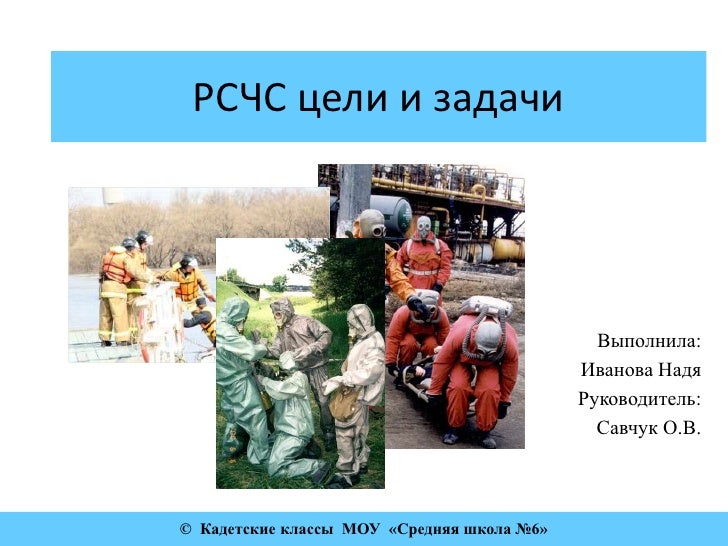 РСЧС цели и задачи

Выполнила:
Иванова Надя
Руководитель:
Савчук О.В.

© Кадетские классы МОУ «Средняя школа №6»